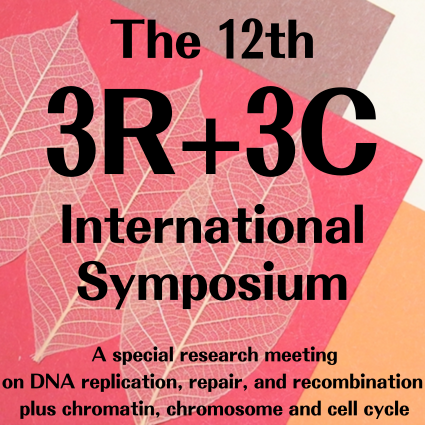 The 12th
3R+3C
International Symposium

A special research meeting on DNA replication, repair, and recombination plus chromatin, chromosome and cell cycle